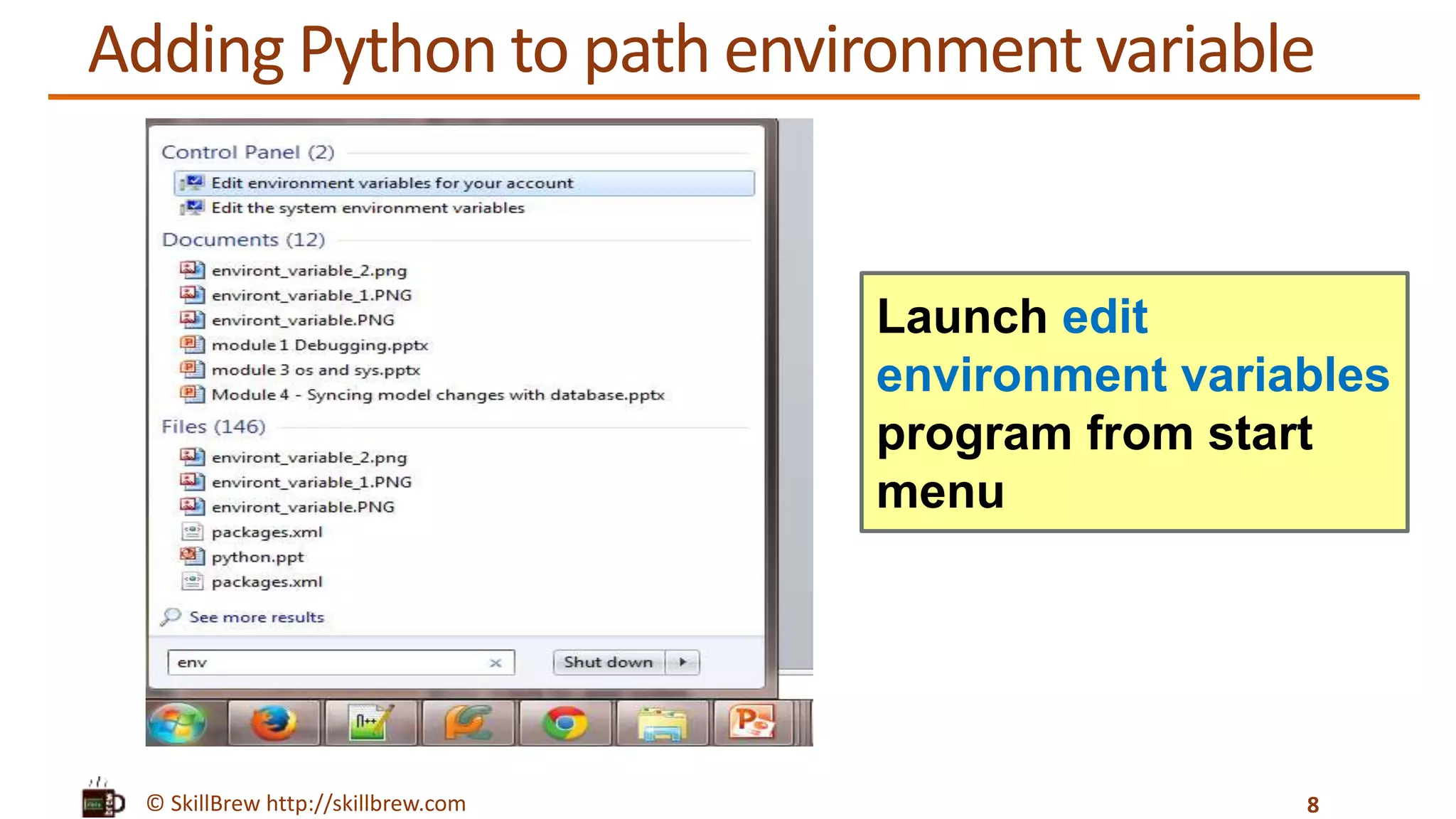 Adding Python to path environment variable

Control Panel (2)
Edit environment variables for your account
Edit the system environment variables
Documents (12)
environt_variable_2.png
environt_variable_1.PNG
environt_variable.PNG
module 1 Debugging.pptx
module 3 os and sys.pptx
Module 4 - Syncing model changes with database.pptx
Files (146)
environt_variable_2.png
environt_variable_1.PNG
environt_variable.PNG
packages.xml
python.ppt
packages.xml
See more results
env
Shut down

Launch edit environment variables program from start menu

© SkillBrew http://skillbrew.com

8